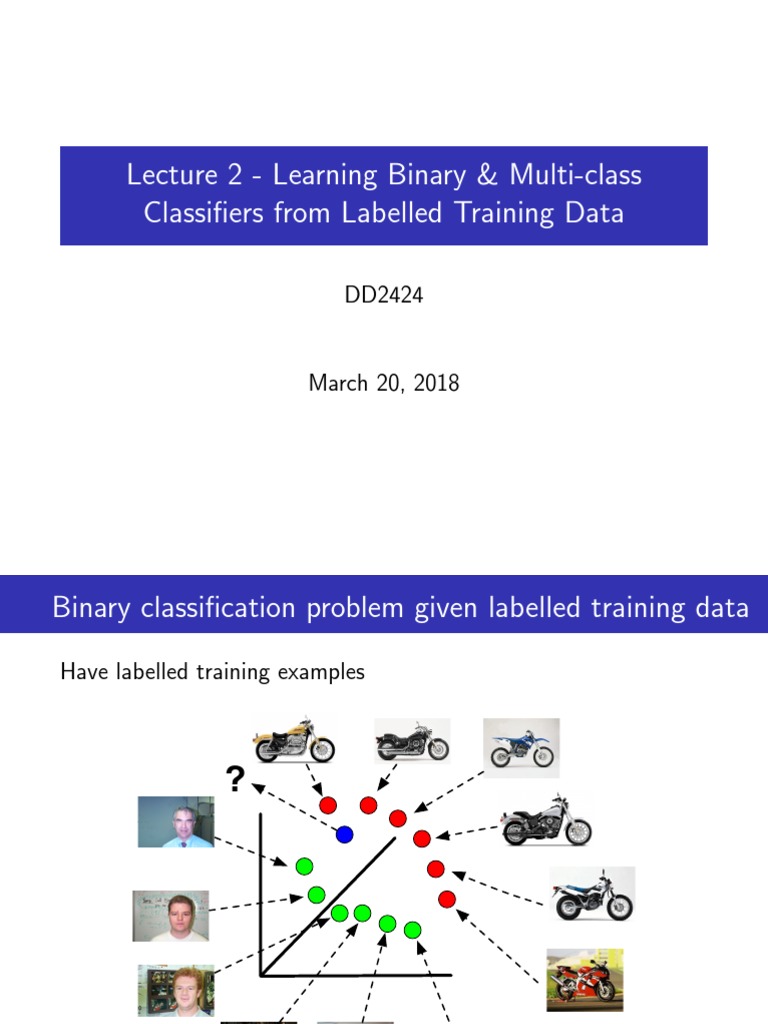 Lecture 2 - Learning Binary & Multi-class Classifiers from Labelled Training Data

DD2424

March 20, 2018

Binary classification problem given labelled training data

Have labelled training examples

?